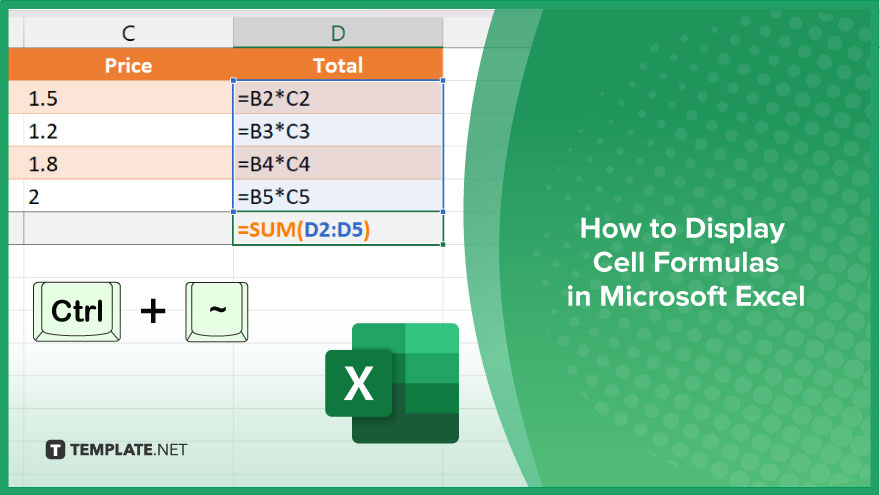 | C | D |
|---|---|
| Price | Total |
| 1.5 | =B2*C2 |
| 1.2 | =B3*C3 |
| 1.8 | =B4*C4 |
| 2 | =B5*C5 |
| | =SUM(D2:D5) |

Ctrl + ~

X

TEMPLATE.NET

How to Display Cell Formulas in Microsoft Excel